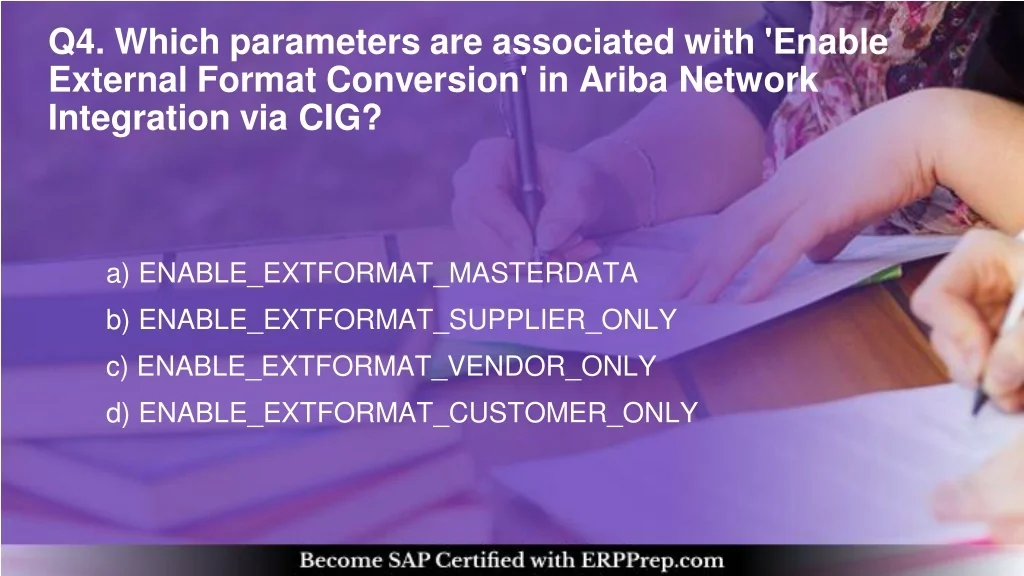 Q4. Which parameters are associated with 'Enable External Format Conversion' in Ariba Network Integration via CIG?

a) ENABLE_EXTFORMAT_MASTERDATA

b) ENABLE_EXTFORMAT_SUPPLIER_ONLY

c) ENABLE_EXTFORMAT_VENDOR_ONLY

d) ENABLE_EXTFORMAT_CUSTOMER_ONLY

Become SAP Certified with ERPPrep.com